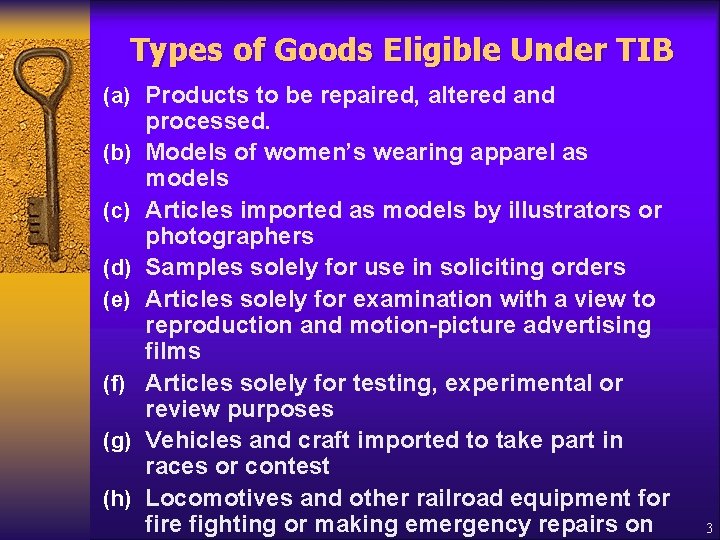 Types of Goods Eligible Under TIB

(a) Products to be repaired, altered and processed.

(b) Models of women's wearing apparel as models

(c) Articles imported as models by illustrators or photographers

(d) Samples solely for use in soliciting orders

(e) Articles solely for examination with a view to reproduction and motion-picture advertising films

(f) Articles solely for testing, experimental or review purposes

(g) Vehicles and craft imported to take part in races or contest

(h) Locomotives and other railroad equipment for fire fighting or making emergency repairs on

3